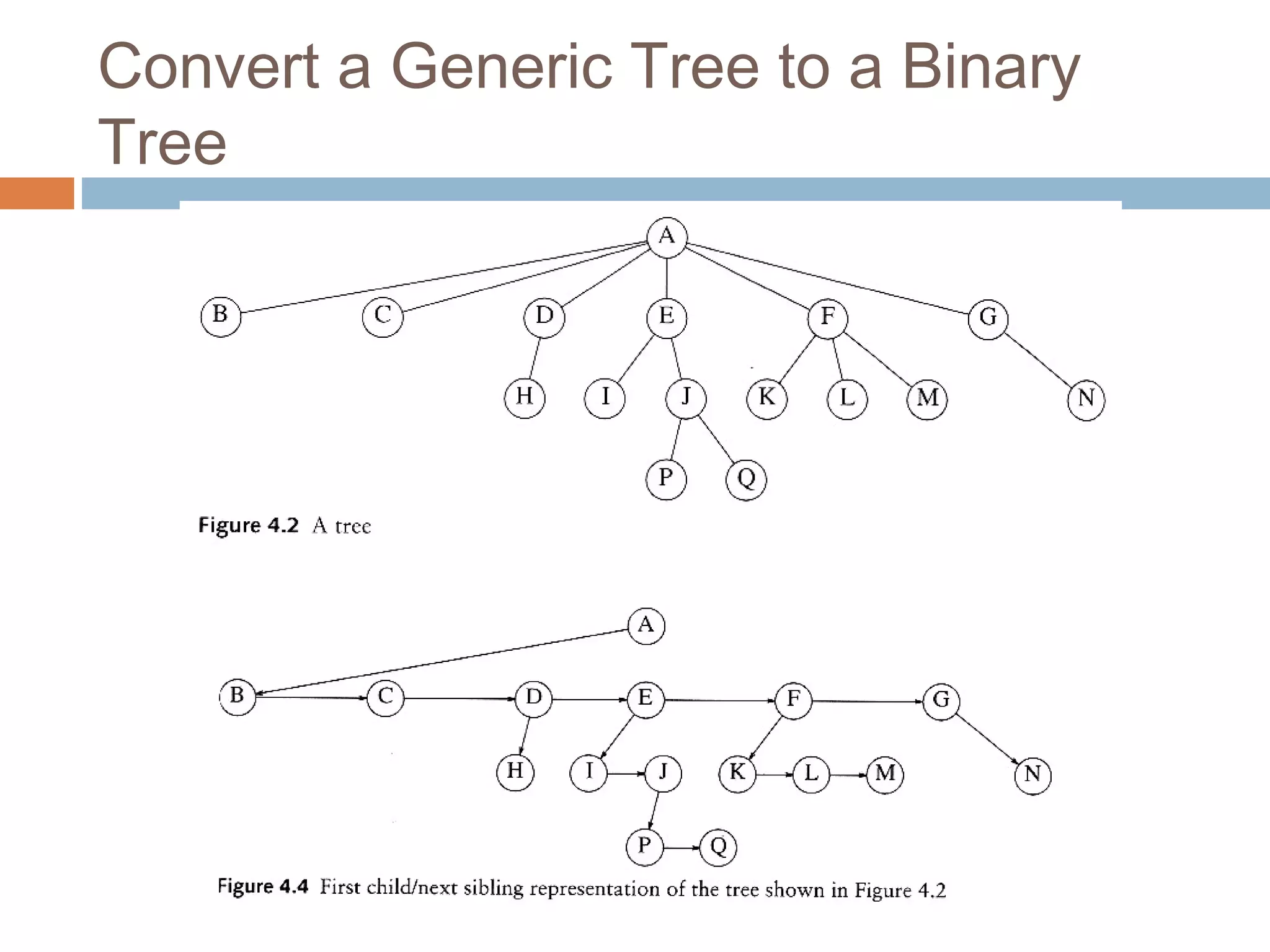 Convert a Generic Tree to a Binary Tree

A

B C D E F G

H I J K L M N

P Q

Figure 4.2 A tree

A

B C D E F G

H I J K L M N

P Q

Figure 4.4 First child/next sibling representation of the tree shown in Figure 4.2